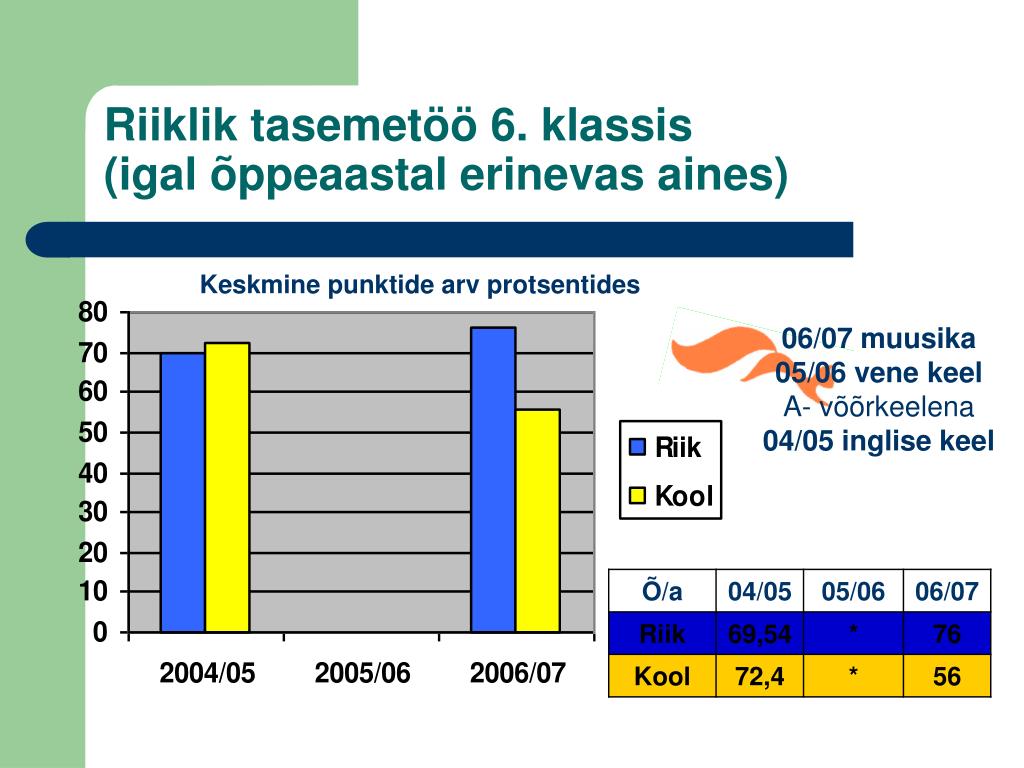 Riiklik tasemetöö 6. klassis
(igal õppeaastal erinevas aines)

Keskmine punktide arv protsentides

80
70
60
50
40
30
20
10
0

2004/05
2005/06
2006/07

Riik
Kool

06/07 muusika
05/06 vene keel
A- võõrkeelena
04/05 inglise keel

| Õ/a | 04/05 | 05/06 | 06/07 |
|---|---|---|---|
| Riik | 69,54 | * | 76 |
| Kool | 72,4 | * | 56 |